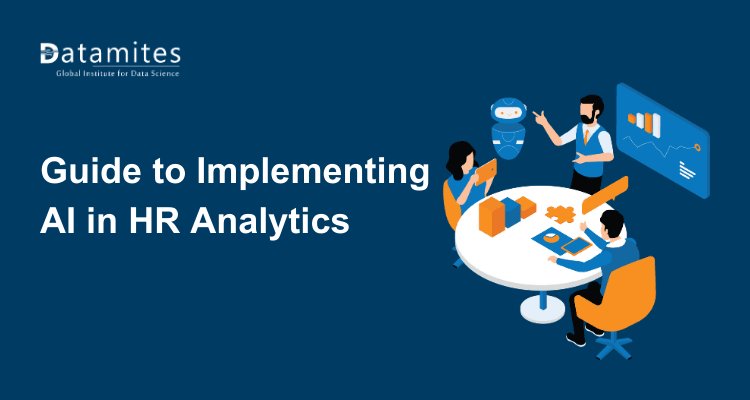 Datamites
Global Institute for Data Science

Guide to Implementing AI in HR Analytics